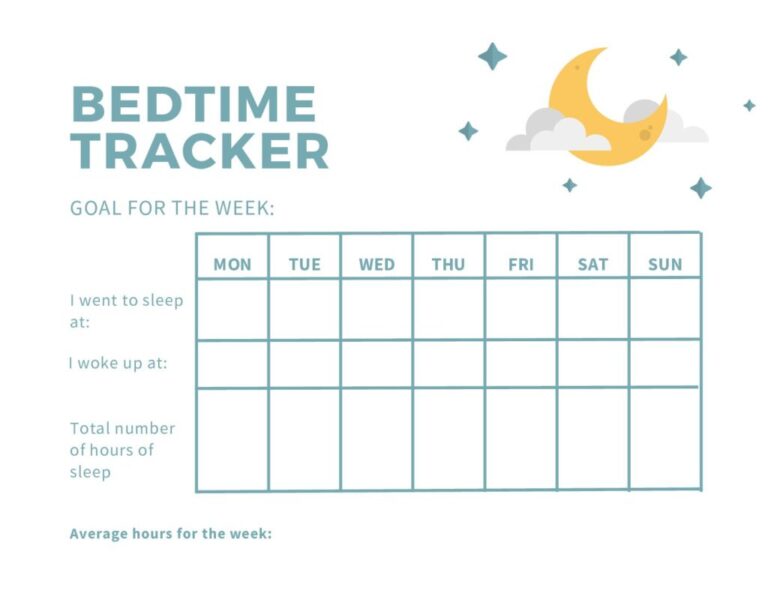 BEDTIME TRACKER

GOAL FOR THE WEEK:

| | MON | TUE | WED | THU | FRI | SAT | SUN |
|---|---|---|---|---|---|---|---|
| I went to sleep at: | | | | | | | |
| I woke up at: | | | | | | | |
| Total number of hours of sleep | | | | | | | |

Average hours for the week: